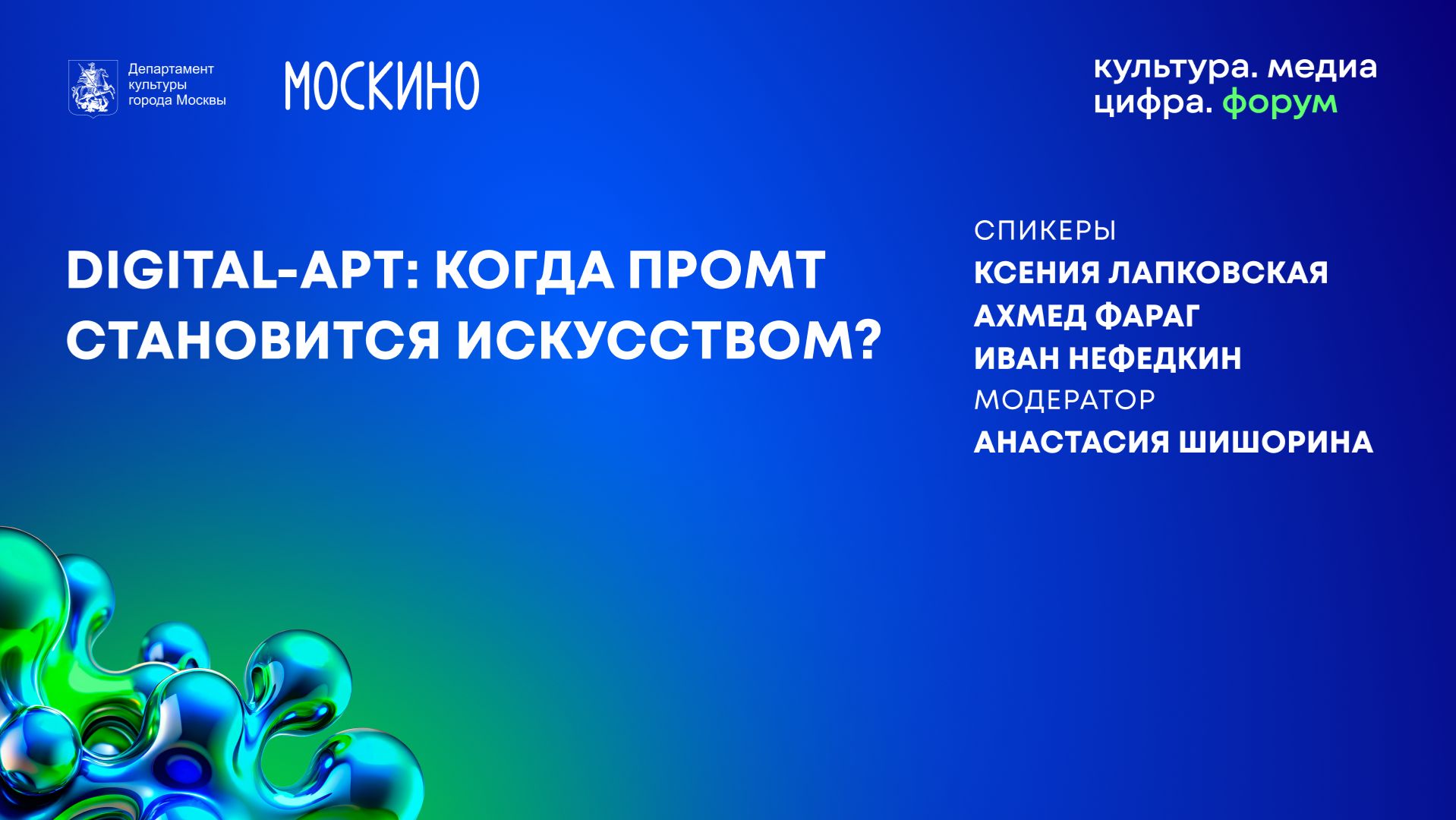 Департамент культуры города Москвы

МОСКИНО

культура. медиа
цифра. форум

DIGITAL-АРТ: КОГДА ПРОМТ СТАНОВИТСЯ ИСКУССТВОМ?

СПИКЕРЫ
КСЕНИЯ ЛАПКОВСКАЯ
АХМЕД ФАРАГ
ИВАН НЕФЕДКИН
МОДЕРАТОР
АНАСТАСИЯ ШИШОРИНА